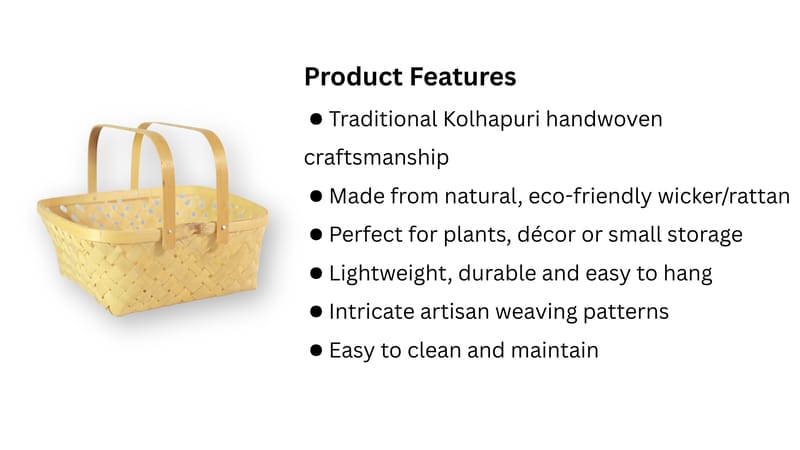 Product Features

● Traditional Kolhapuri handwoven craftsmanship

● Made from natural, eco-friendly wicker/rattan

● Perfect for plants, décor or small storage

● Lightweight, durable and easy to hang

● Intricate artisan weaving patterns

● Easy to clean and maintain